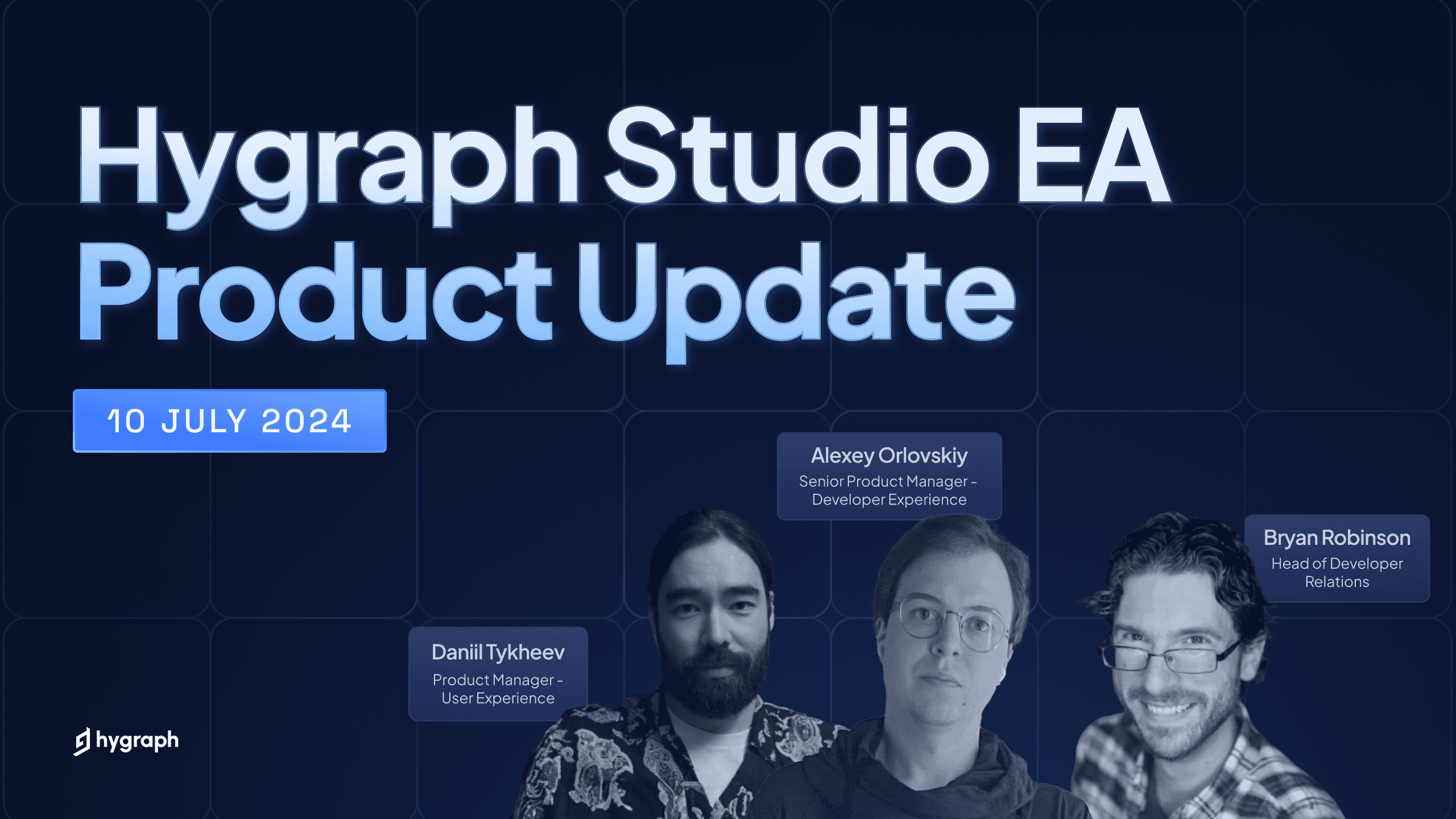 Hygraph Studio EA
Product Update

10 JULY 2024

Alexey Orlovskiy
Senior Product Manager - Developer Experience

Bryan Robinson
Head of Developer Relations

Daniil Tykheev
Product Manager - User Experience

hygraph